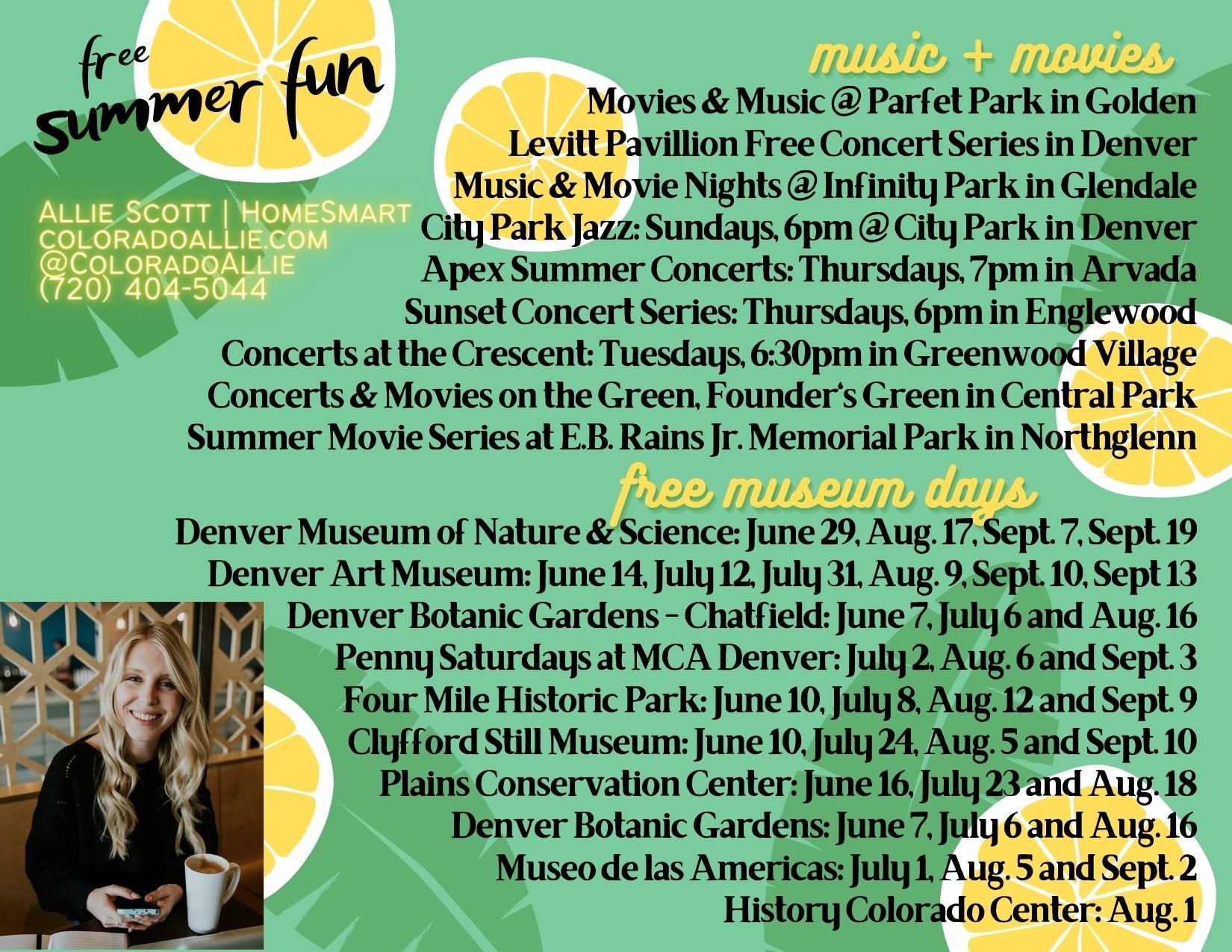 free summer fun

Allie Scott | HomeSmart
coloradoallie.com
@ColoradoAllie
(720) 404-5044

music + movies

Movies & Music @ Parfet Park in Golden
Levitt Pavillion Free Concert Series in Denver
Music & Movie Nights @ Infinity Park in Glendale
City Park Jazz: Sundays, 6pm @ City Park in Denver
Apex Summer Concerts: Thursdays, 7pm in Arvada
Sunset Concert Series: Thursdays, 6pm in Englewood
Concerts at the Crescent: Tuesdays, 6:30pm in Greenwood Village
Concerts & Movies on the Green, Founder's Green in Central Park
Summer Movie Series at E.B. Rains Jr. Memorial Park in Northglenn

free museum days

Denver Museum of Nature & Science: June 29, Aug. 17, Sept. 7, Sept. 19
Denver Art Museum: June 14, July 12, July 31, Aug. 9, Sept. 10, Sept 13
Denver Botanic Gardens - Chatfield: June 7, July 6 and Aug. 16
Penny Saturdays at MCA Denver: July 2, Aug. 6 and Sept. 3
Four Mile Historic Park: June 10, July 8, Aug. 12 and Sept. 9
Clyfford Still Museum: June 10, July 24, Aug. 5 and Sept. 10
Plains Conservation Center: June 16, July 23 and Aug. 18
Denver Botanic Gardens: June 7, July 6 and Aug. 16
Museo de las Americas: July 1, Aug. 5 and Sept. 2
History Colorado Center: Aug. 1